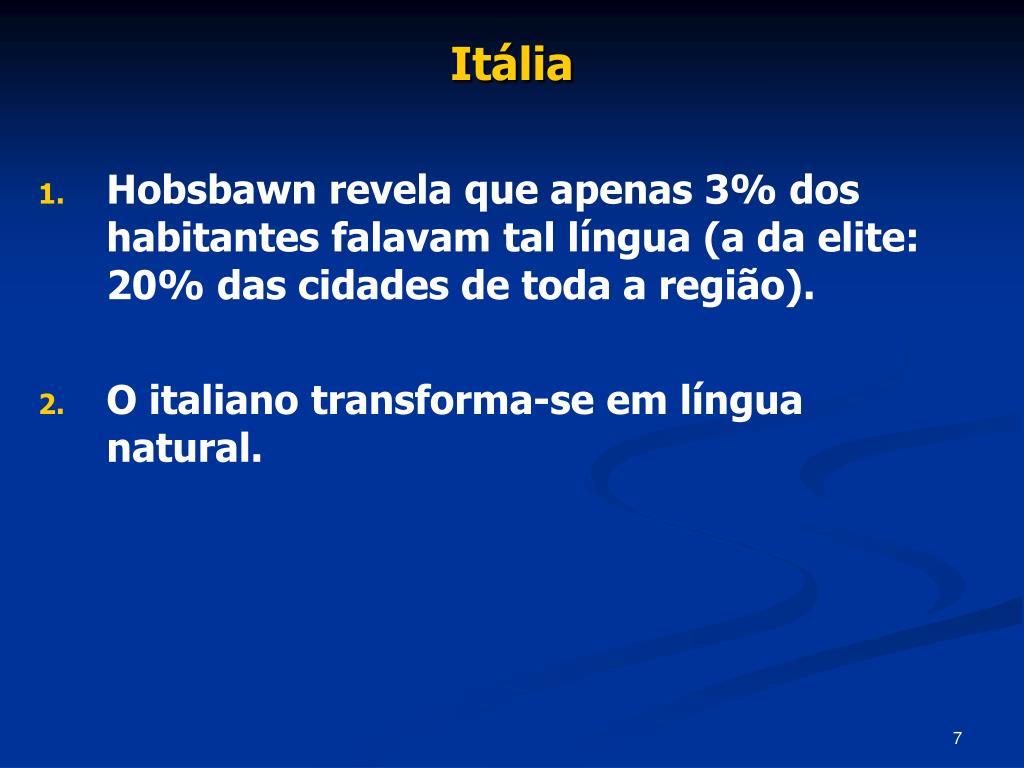 Itália

1. Hobsbawn revela que apenas 3% dos habitantes falavam tal língua (a da elite: 20% das cidades de toda a região).

2. O italiano transforma-se em língua natural.

7